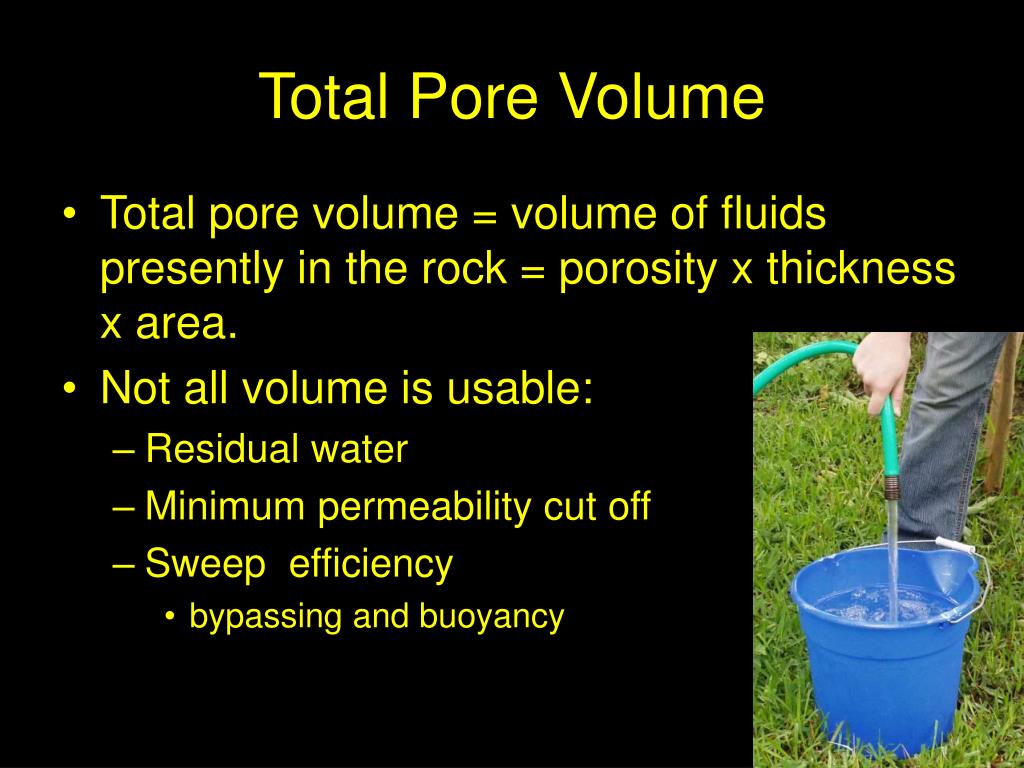 Total Pore Volume

• Total pore volume = volume of fluids presently in the rock = porosity x thickness x area.
• Not all volume is usable:
– Residual water
– Minimum permeability cut off
– Sweep efficiency
• bypassing and buoyancy